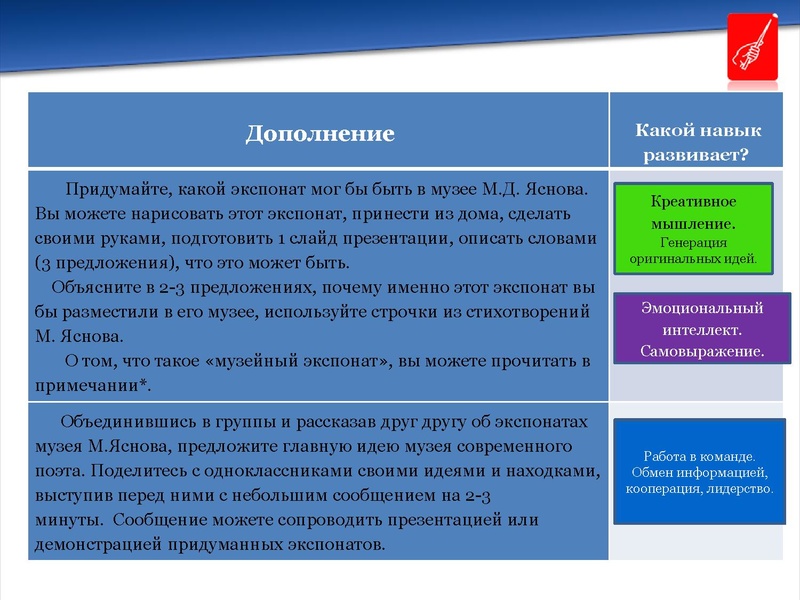 | Дополнение | Какой навык развивает? |
|---|---|
| Придумайте, какой экспонат мог бы быть в музее М.Д. Яснова. Вы можете нарисовать этот экспонат, принести из дома, сделать своими руками, подготовить 1 слайд презентации, описать словами (3 предложения), что это может быть. Объясните в 2-3 предложениях, почему именно этот экспонат вы бы разместили в его музее, используйте строчки из стихотворений М. Яснова. О том, что такое «музейный экспонат», вы можете прочитать в примечании*. | Креативное мышление. Генерация оригинальных идей. Эмоциональный интеллект. Самовыражение. |
| Объединившись в группы и рассказав друг другу об экспонатах музея М.Яснова, предложите главную идею музея современного поэта. Поделитесь с одноклассниками своими идеями и находками, выступив перед ними с небольшим сообщением на 2-3 минуты. Сообщение можете сопроводить презентацией или демонстрацией придуманных экспонатов. | Работа в команде. Обмен информацией, кооперация, лидерство. |